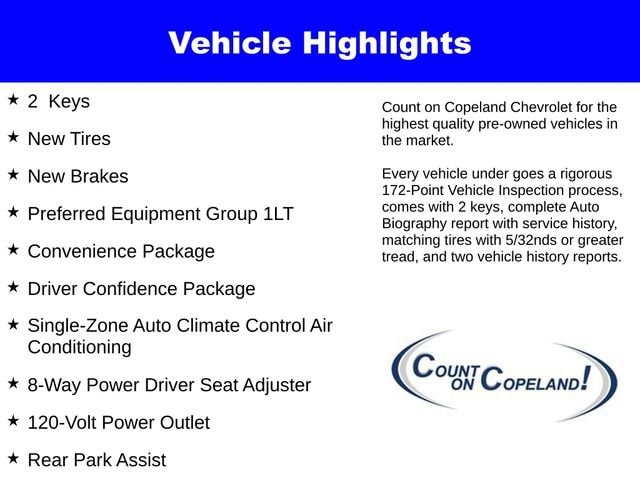 Vehicle Highlights

★ 2 Keys

★ New Tires

★ New Brakes

★ Preferred Equipment Group 1LT

★ Convenience Package

★ Driver Confidence Package

★ Single-Zone Auto Climate Control Air Conditioning

★ 8-Way Power Driver Seat Adjuster

★ 120-Volt Power Outlet

★ Rear Park Assist

Count on Copeland Chevrolet for the highest quality pre-owned vehicles in the market.

Every vehicle under goes a rigorous 172-Point Vehicle Inspection process, comes with 2 keys, complete Auto Biography report with service history, matching tires with 5/32nds or greater tread, and two vehicle history reports.

COUNT ON COPELAND!